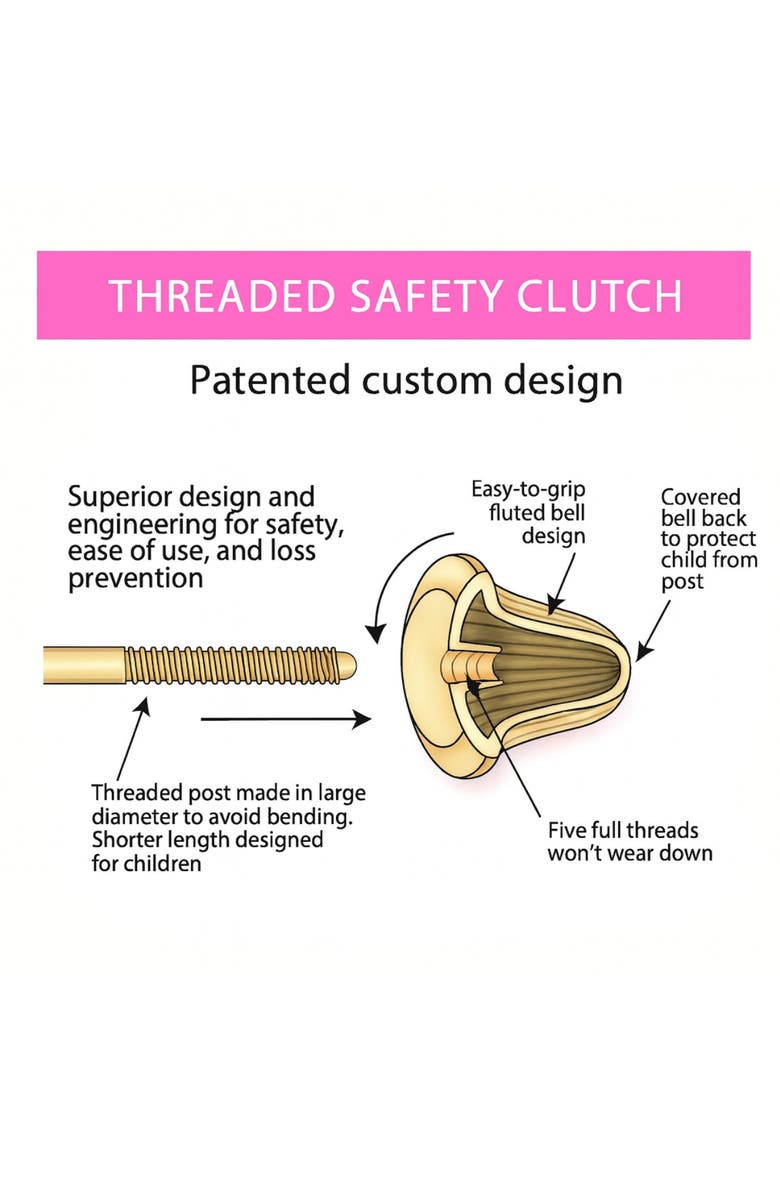 THREADED SAFETY CLUTCH

Patented custom design

Superior design and engineering for safety, ease of use, and loss prevention

Easy-to-grip fluted bell design

Covered bell back to protect child from post

Threaded post made in large diameter to avoid bending. Shorter length designed for children

Five full threads won't wear down